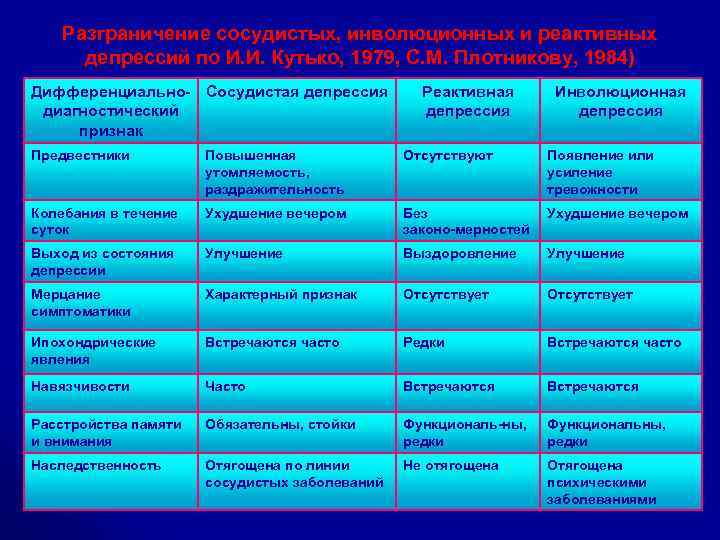 Разграничение сосудистых, инволюционных и реактивных депрессий по И.И. Кутько, 1979, С.М. Плотникову, 1984)

| Дифференциально-диагностический признак | Сосудистая депрессия | Реактивная депрессия | Инволюционная депрессия |
|---|---|---|---|
| Предвестники | Повышенная утомляемость, раздражительность | Отсутствуют | Появление или усиление тревожности |
| Колебания в течение суток | Ухудшение вечером | Без законо-мерностей | Ухудшение вечером |
| Выход из состояния депрессии | Улучшение | Выздоровление | Улучшение |
| Мерцание симптоматики | Характерный признак | Отсутствует | Отсутствует |
| Ипохондрические явления | Встречаются часто | Редки | Встречаются часто |
| Навязчивости | Часто | Встречаются | Встречаются |
| Расстройства памяти и внимания | Обязательны, стойки | Функциональ-ны, редки | Функциональны, редки |
| Наследственность | Отягощена по линии сосудистых заболеваний | Не отягощена | Отягощена психическими заболеваниями |